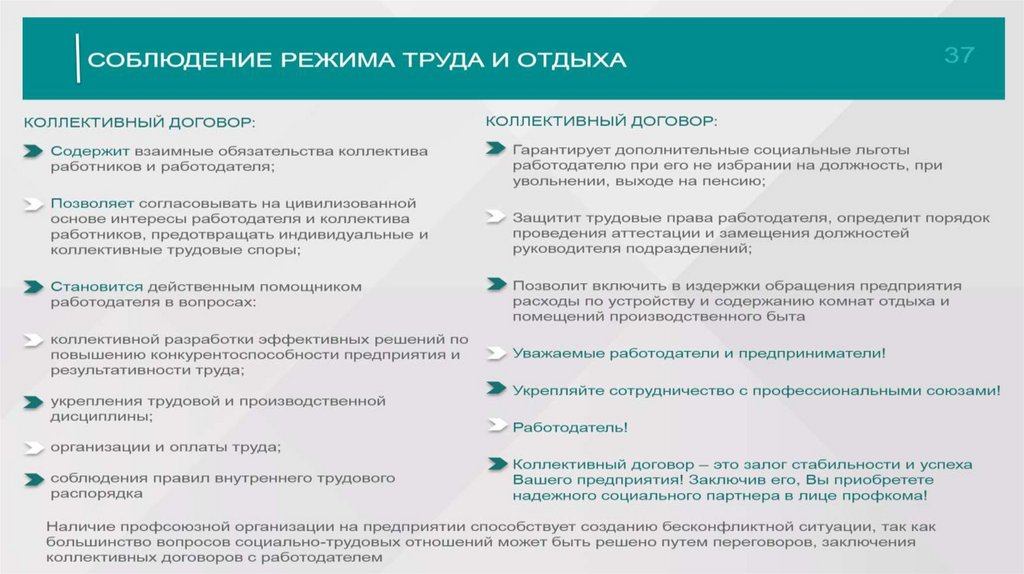 СОБЛЮДЕНИЕ РЕЖИМА ТРУДА И ОТДЫХА

37

КОЛЛЕКТИВНЫЙ ДОГОВОР:

Содержит взаимные обязательства коллектива работников и работодателя;

Позволяет согласовывать на цивилизованной основе интересы работодателя и коллектива работников, предотвращать индивидуальные и коллективные трудовые споры;

Становится действенным помощником работодателя в вопросах:

коллективной разработки эффективных решений по повышению конкурентоспособности предприятия и результативности труда;

укрепления трудовой и производственной дисциплины;

организации и оплаты труда;

соблюдения правил внутреннего трудового распорядка

КОЛЛЕКТИВНЫЙ ДОГОВОР:

Гарантирует дополнительные социальные льготы работодателю при его не избрании на должность, при увольнении, выходе на пенсию;

Защитит трудовые права работодателя, определит порядок проведения аттестации и замещения должностей руководителя подразделений;

Позволит включить в издержки обращения предприятия расходы по устройству и содержанию комнат отдыха и помещений производственного быта

Уважаемые работодатели и предприниматели!

Укрепляйте сотрудничество с профессиональными союзами!

Работодатель!

Коллективный договор – это залог стабильности и успеха Вашего предприятия! Заключив его, Вы приобретете надежного социального партнера в лице профкома!

Наличие профсоюзной организации на предприятии способствует созданию бесконфликтной ситуации, так как большинство вопросов социально-трудовых отношений может быть решено путем переговоров, заключения коллективных договоров с работодателем